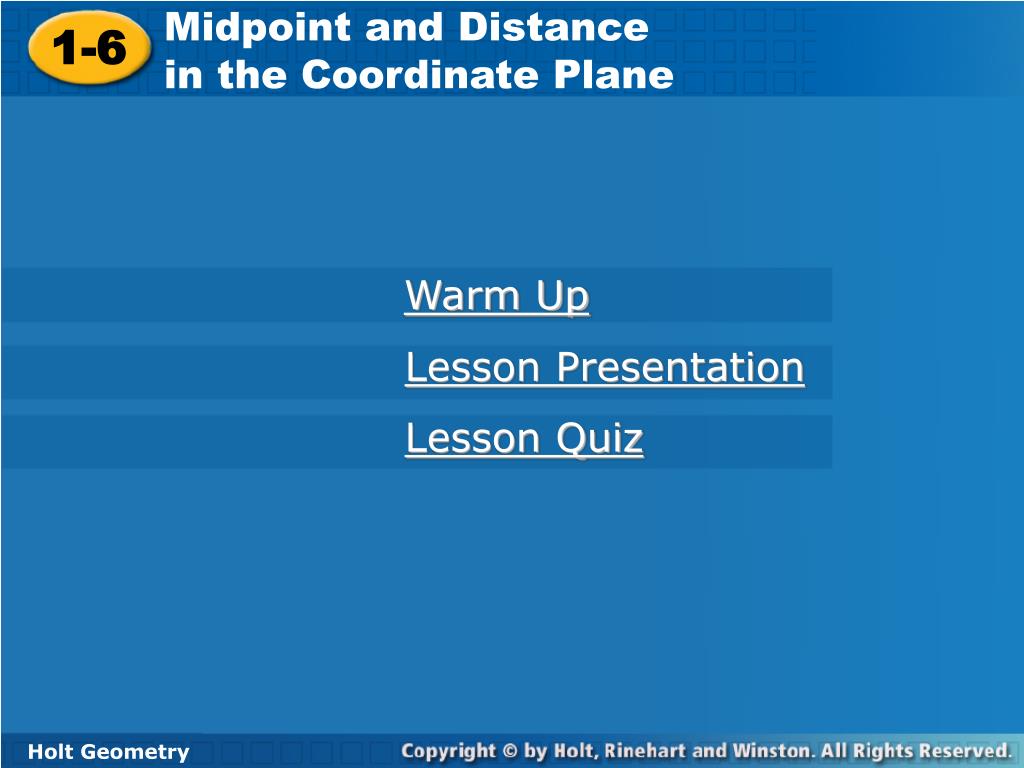 1-6

Midpoint and Distance in the Coordinate Plane

Warm Up

Lesson Presentation

Lesson Quiz

Holt Geometry

Copyright © by Holt, Rinehart and Winston. All Rights Reserved.